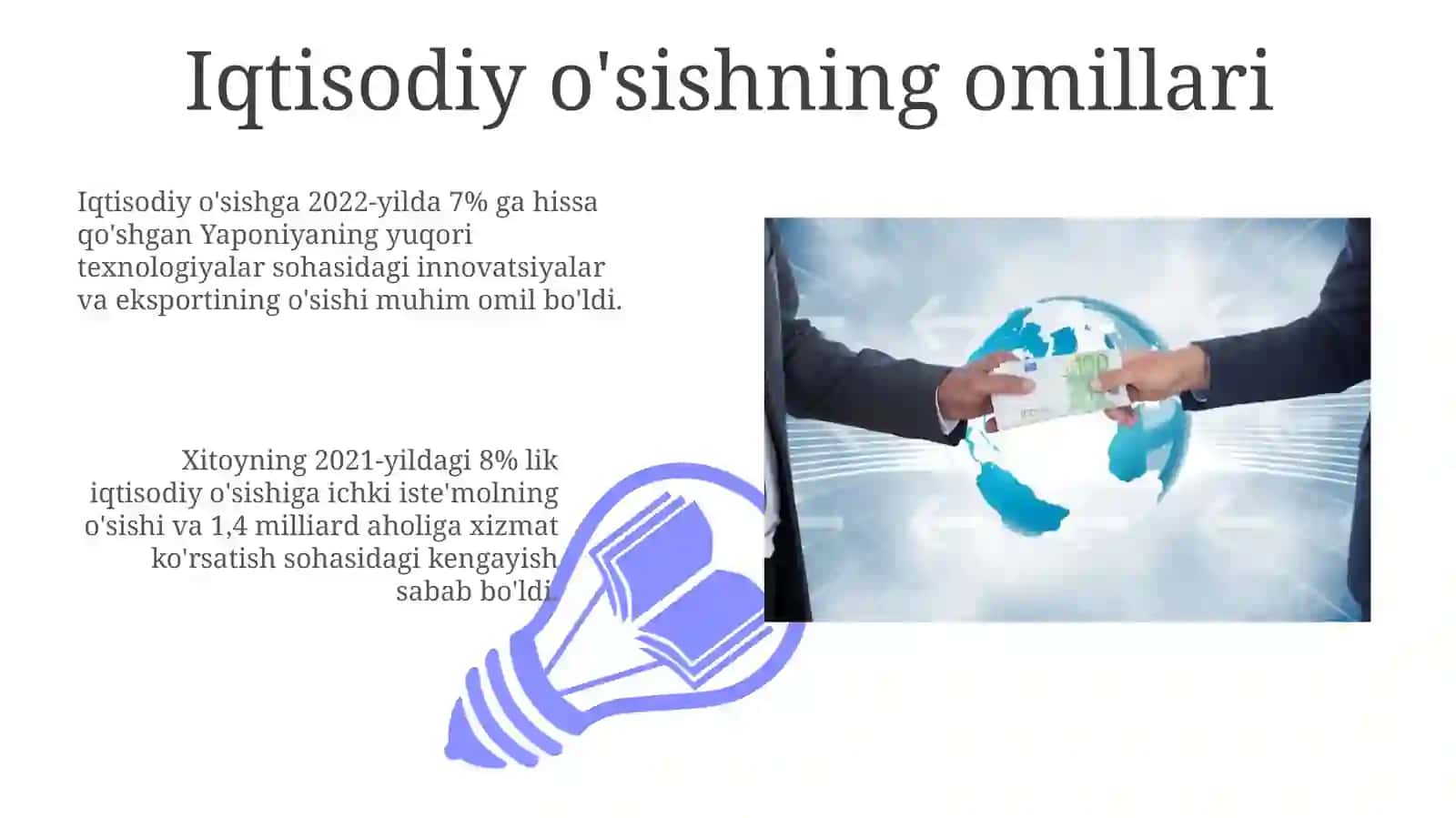 Iqtisodiy o'sishning omillari

Iqtisodiy o'sishga 2022-yilda 7% ga hissa qo'shgan Yaponiyaning yuqori texnologiyalar sohasidagi innovatsiyalar va eksportining o'sishi muhim omil bo'ldi.

Xitoyning 2021-yildagi 8% lik iqtisodiy o'sishiga ichki iste'molning o'sishi va 1,4 milliard aholiga xizmat ko'rsatish sohasidagi kengayish sabab bo'ldi.